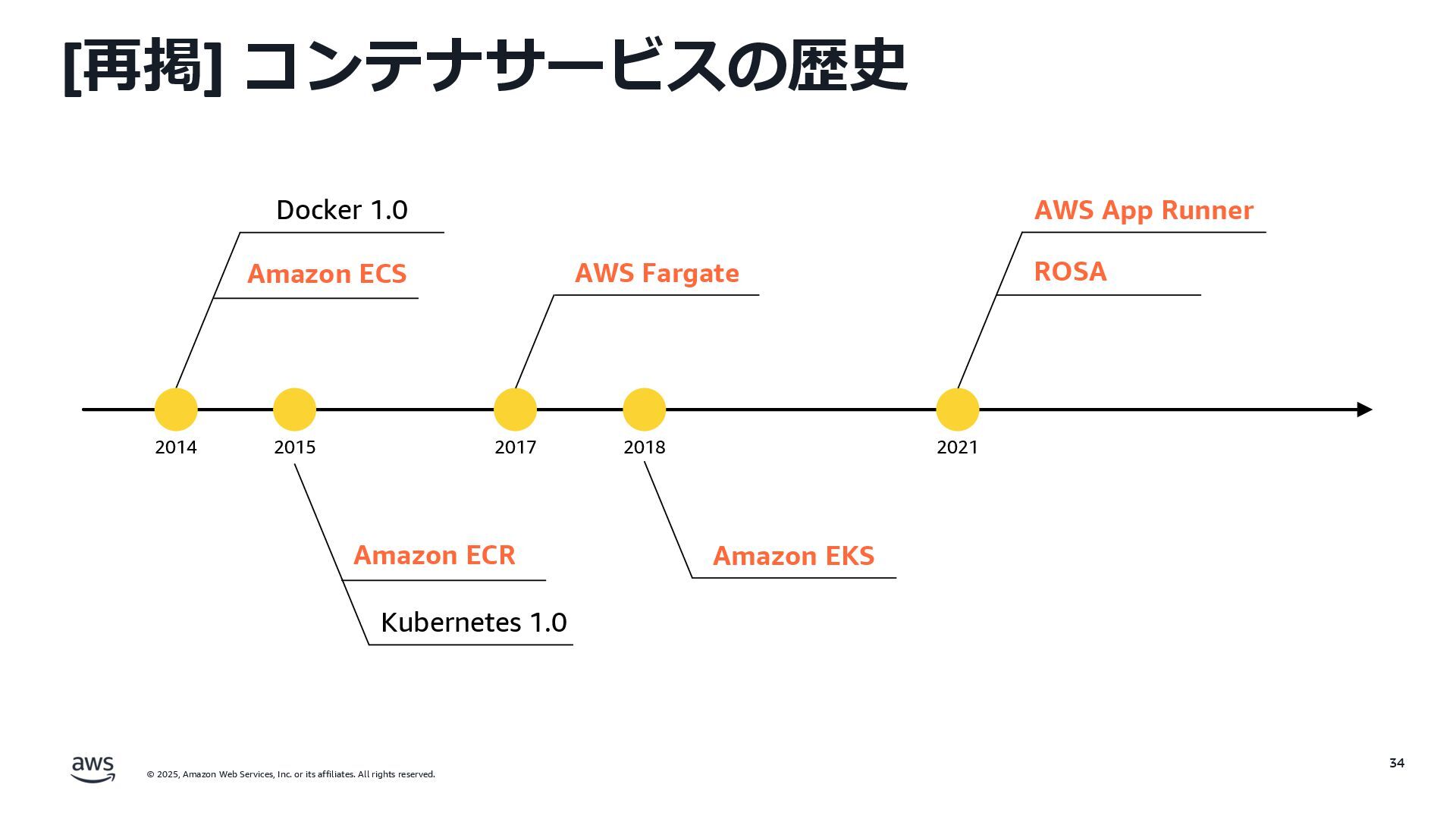 [再掲] コンテナサービスの歴史

Docker 1.0

Amazon ECS

AWS Fargate

AWS App Runner

ROSA

2014

2015

2017

2018

2021

Amazon ECR

Kubernetes 1.0

Amazon EKS

aws

© 2025, Amazon Web Services, Inc. or its affiliates. All rights reserved.

34